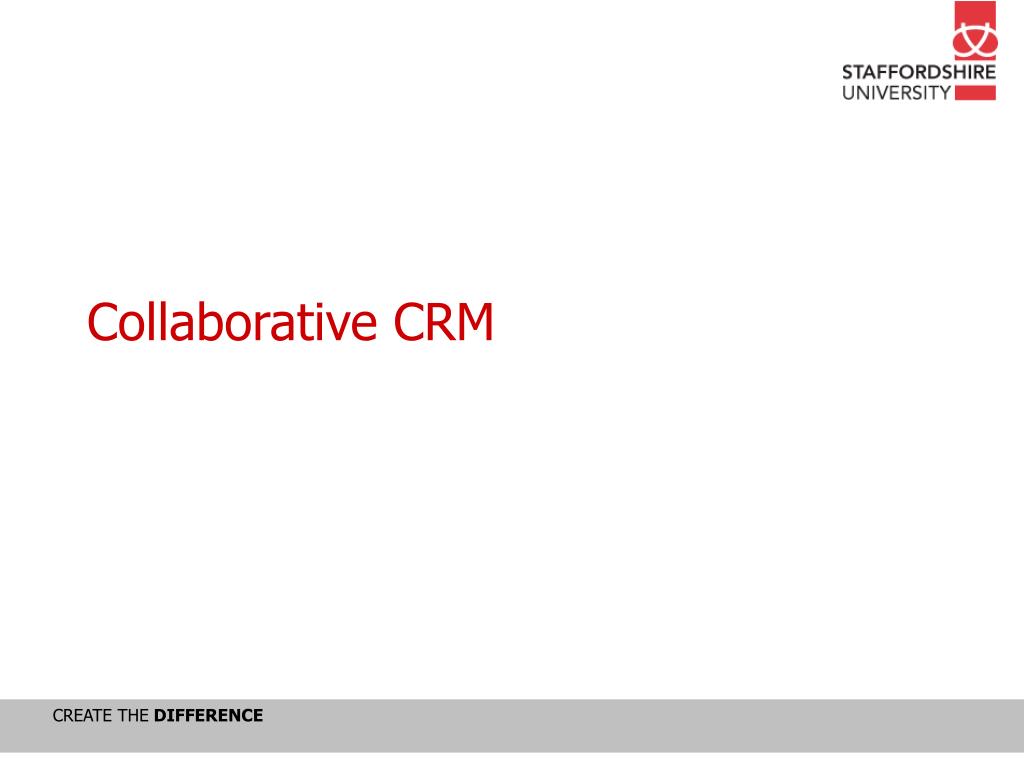 STAFFORDSHIRE UNIVERSITY

Collaborative CRM

CREATE THE DIFFERENCE